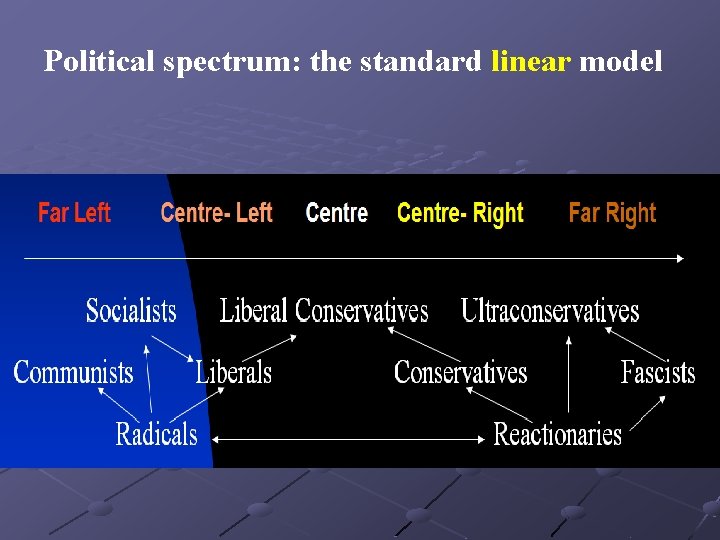 Political spectrum: the standard linear model

Far Left Centre- Left Centre Centre- Right Far Right

Socialists Liberal Conservatives Ultraconservatives

Communists Liberals Conservatives Fascists

Radicals Reactionaries